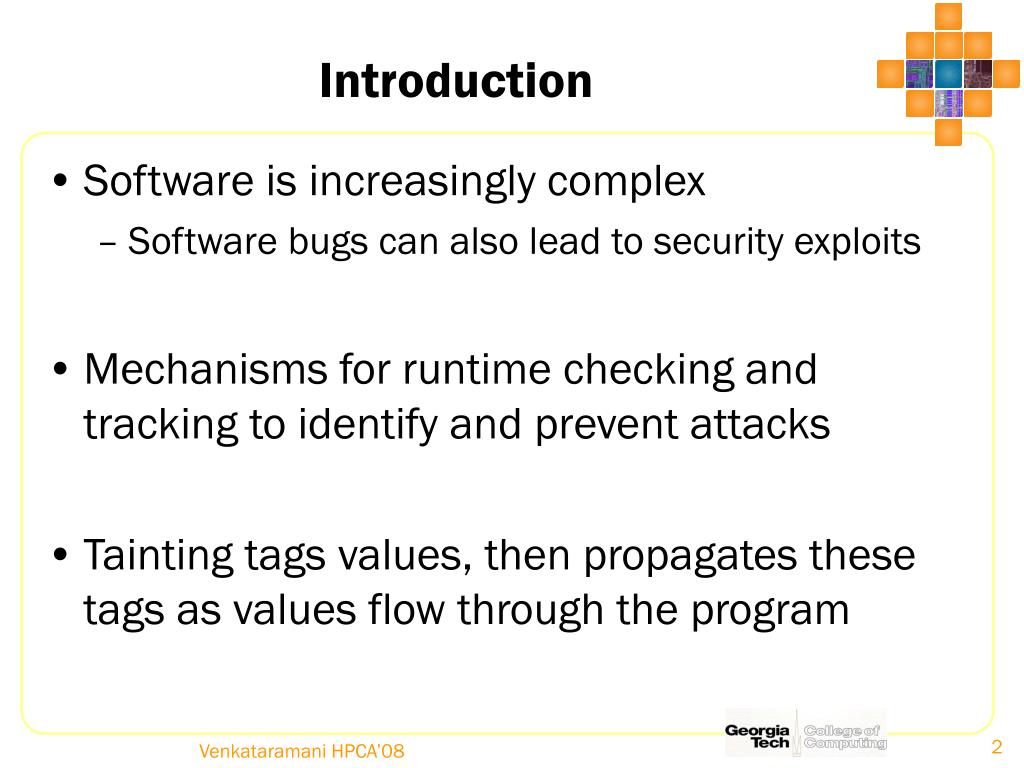 Introduction

• Software is increasingly complex
– Software bugs can also lead to security exploits

• Mechanisms for runtime checking and tracking to identify and prevent attacks

• Tainting tags values, then propagates these tags as values flow through the program

Venkataramani HPCA'08

Georgia Tech College of Computing

2